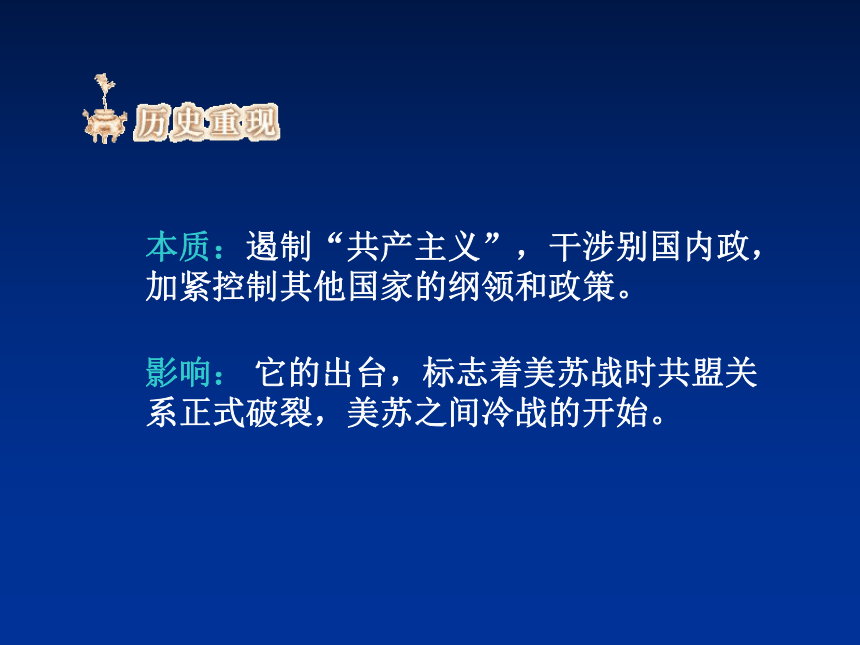 历史重现

本质：遏制“共产主义”，干涉别国内政，加紧控制其他国家的纲领和政策。

影响： 它的出台，标志着美苏战时共盟关系正式破裂，美苏之间冷战的开始。